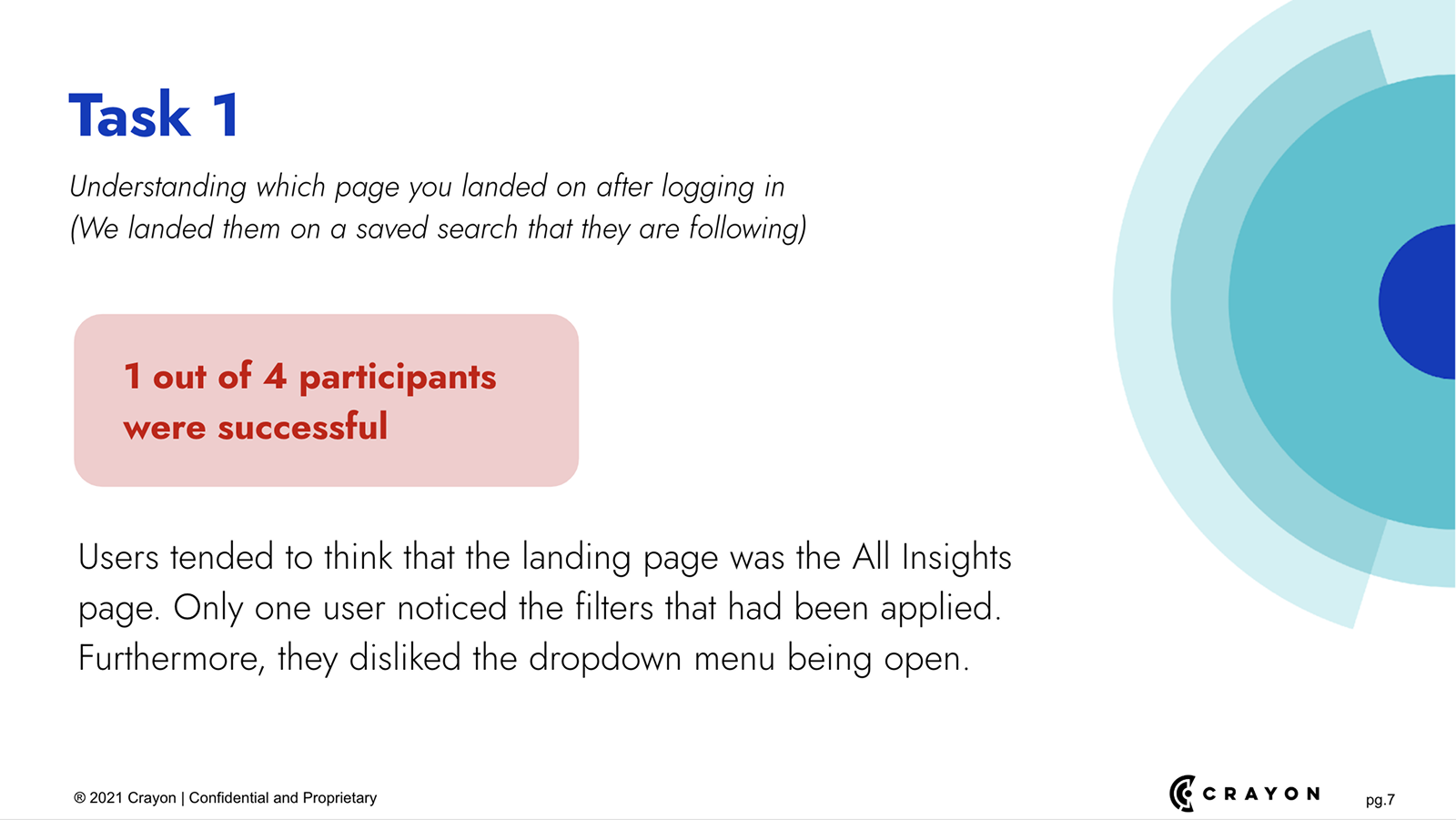 Task 1

Understanding which page you landed on after logging in
(We landed them on a saved search that they are following)

1 out of 4 participants were successful

Users tended to think that the landing page was the All Insights page. Only one user noticed the filters that had been applied. Furthermore, they disliked the dropdown menu being open.

® 2021 Crayon | Confidential and Proprietary

CRAYON

pg.7